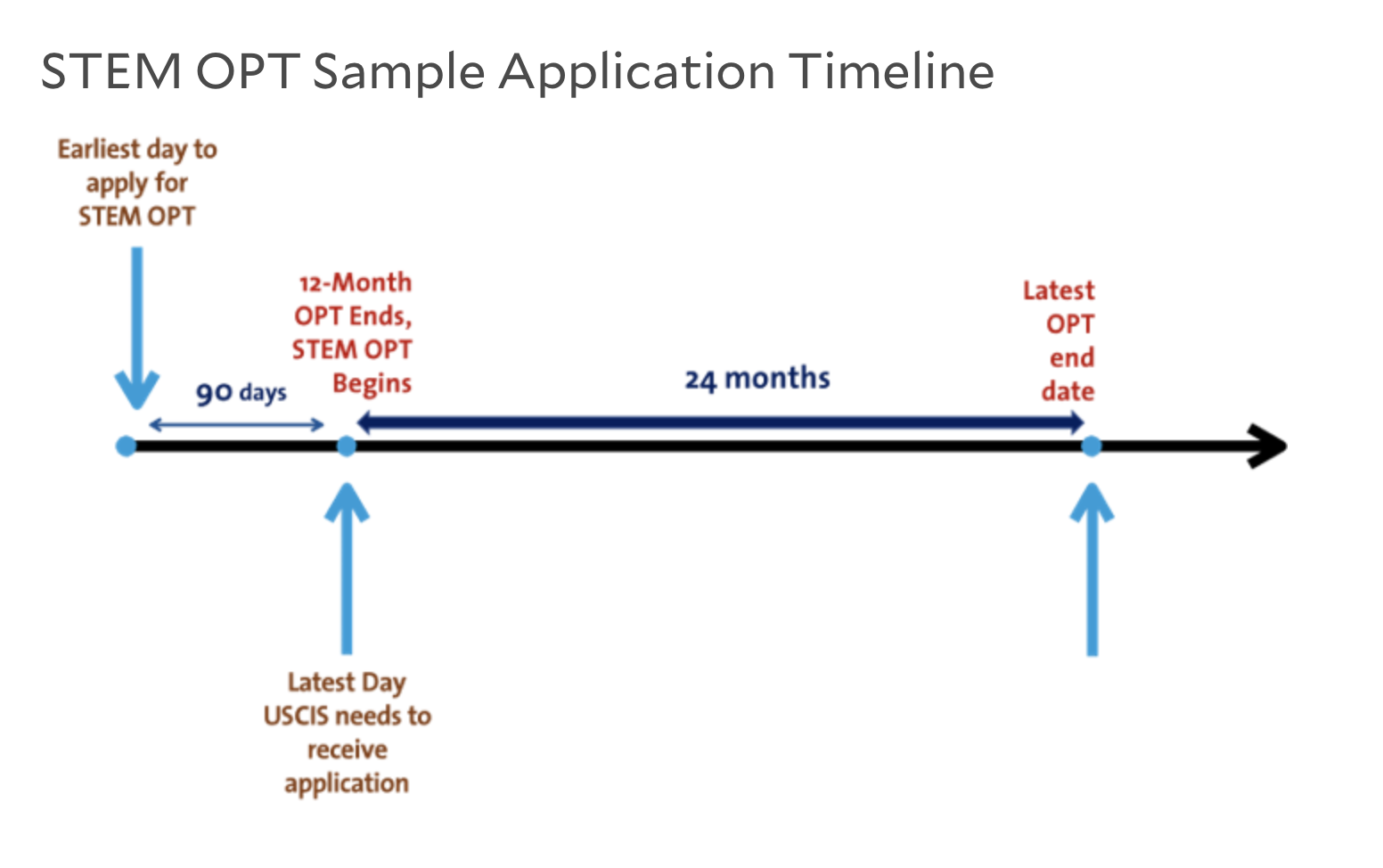 STEM OPT Sample Application Timeline

Earliest day to apply for STEM OPT

90 days

12-Month OPT Ends, STEM OPT Begins

24 months

Latest OPT end date

Latest Day USCIS needs to receive application